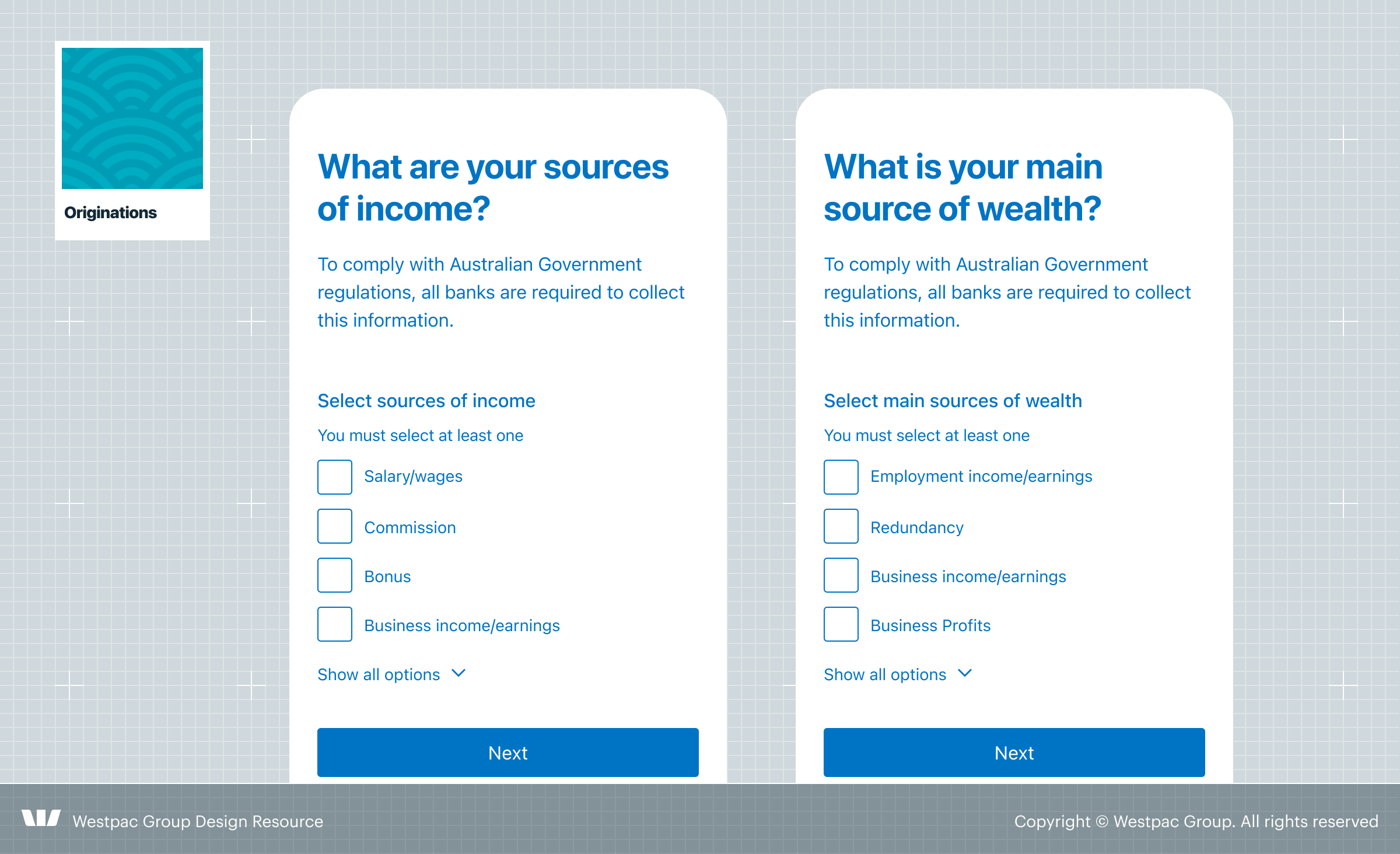 Originations

What are your sources of income?

To comply with Australian Government regulations, all banks are required to collect this information.

Select sources of income

You must select at least one

Salary/wages

Commission

Bonus

Business income/earnings

Show all options

Next

What is your main source of wealth?

To comply with Australian Government regulations, all banks are required to collect this information.

Select main sources of wealth

You must select at least one

Employment income/earnings

Redundancy

Business income/earnings

Business Profits

Show all options

Next

Westpac Group Design Resource

Copyright © Westpac Group. All rights reserved